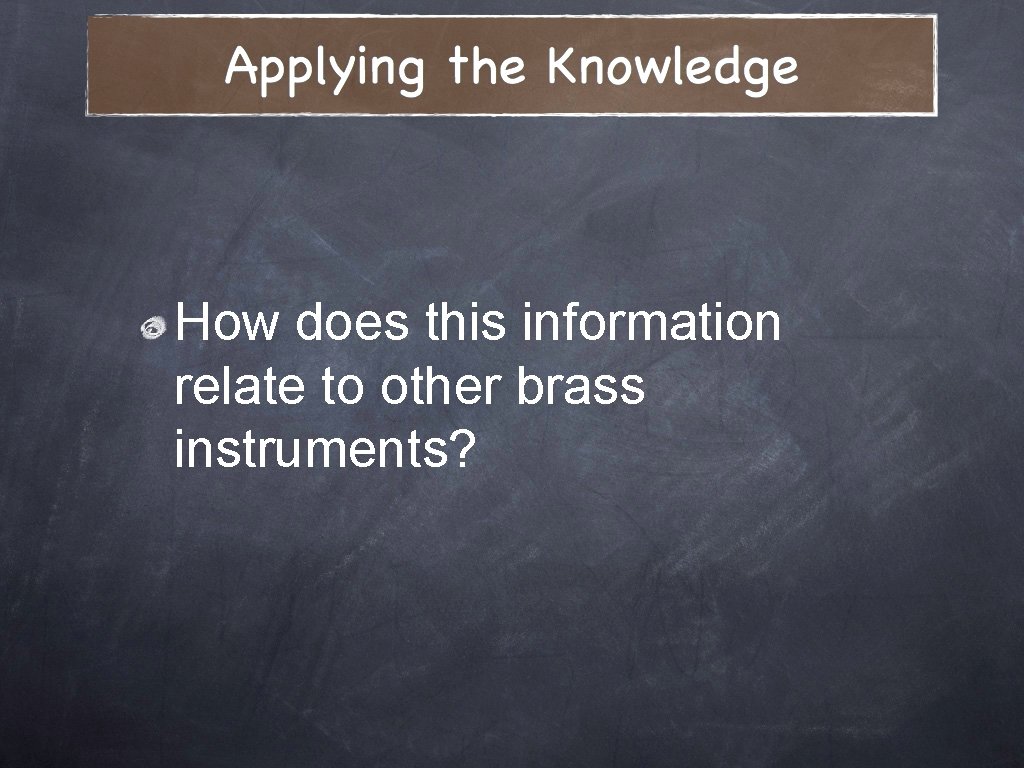 Applying the Knowledge

How does this information relate to other brass instruments?